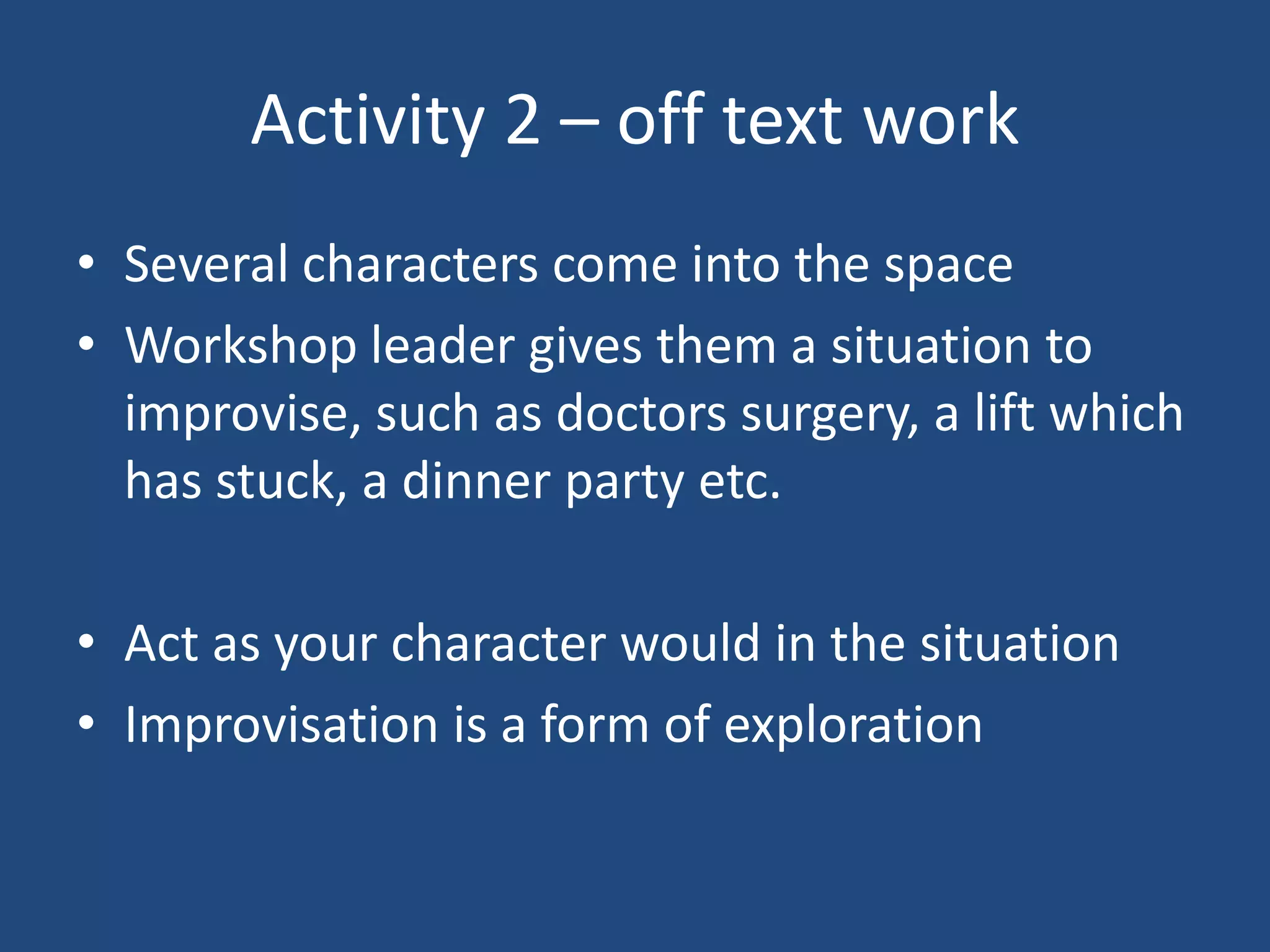 Activity 2 – off text work

• Several characters come into the space
• Workshop leader gives them a situation to improvise, such as doctors surgery, a lift which has stuck, a dinner party etc.

• Act as your character would in the situation
• Improvisation is a form of exploration